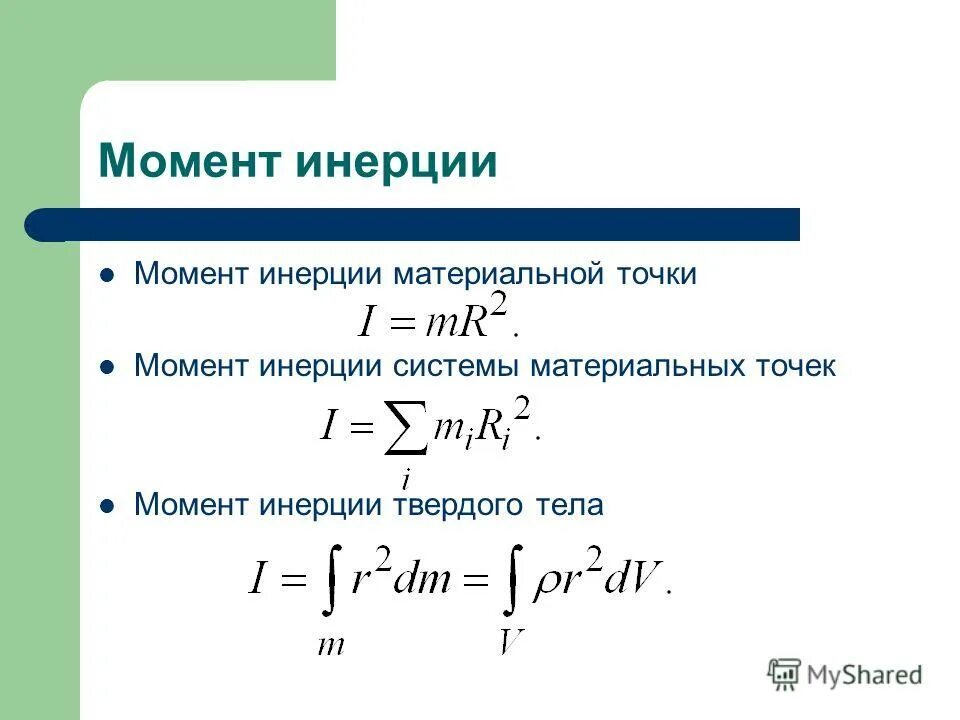 Момент инерции

Момент инерции материальной точки

$I = mR^2.$

Момент инерции системы материальных точек

$I = \sum_i m_i R_i^2.$

Момент инерции твердого тела

$I = \int_m r^2 dm = \int_V \rho r^2 dV.$

MyShared